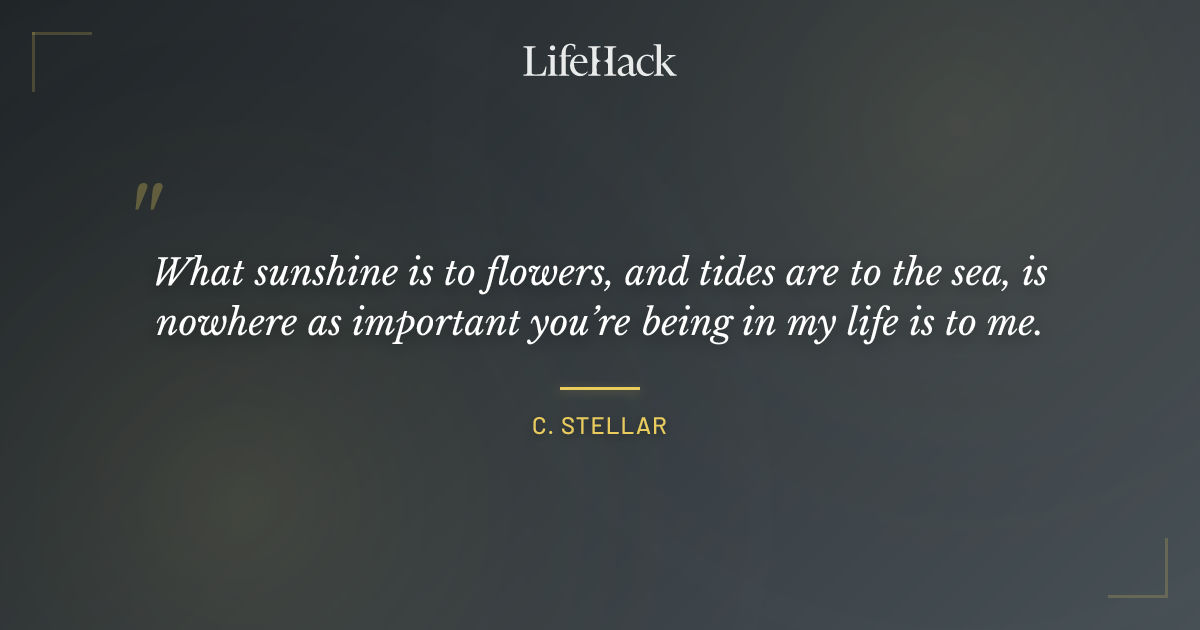 LifeHack

"

What sunshine is to flowers, and tides are to the sea, is nowhere as important you're being in my life is to me.

C. STELLAR